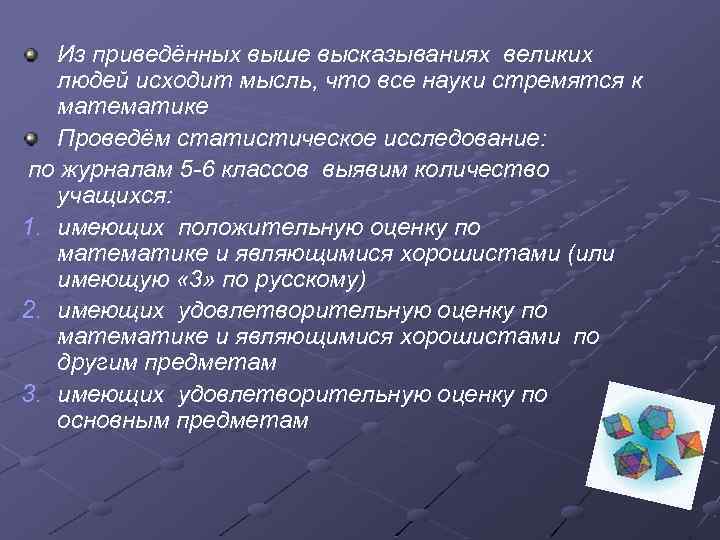 Из приведённых выше высказываниях великих людей исходит мысль, что все науки стремятся к математике

Проведём статистическое исследование:

по журналам 5-6 классов выявим количество учащихся:

1. имеющих положительную оценку по математике и являющимися хорошистами (или имеющую «3» по русскому)
2. имеющих удовлетворительную оценку по математике и являющимися хорошистами по другим предметам
3. имеющих удовлетворительную оценку по основным предметам